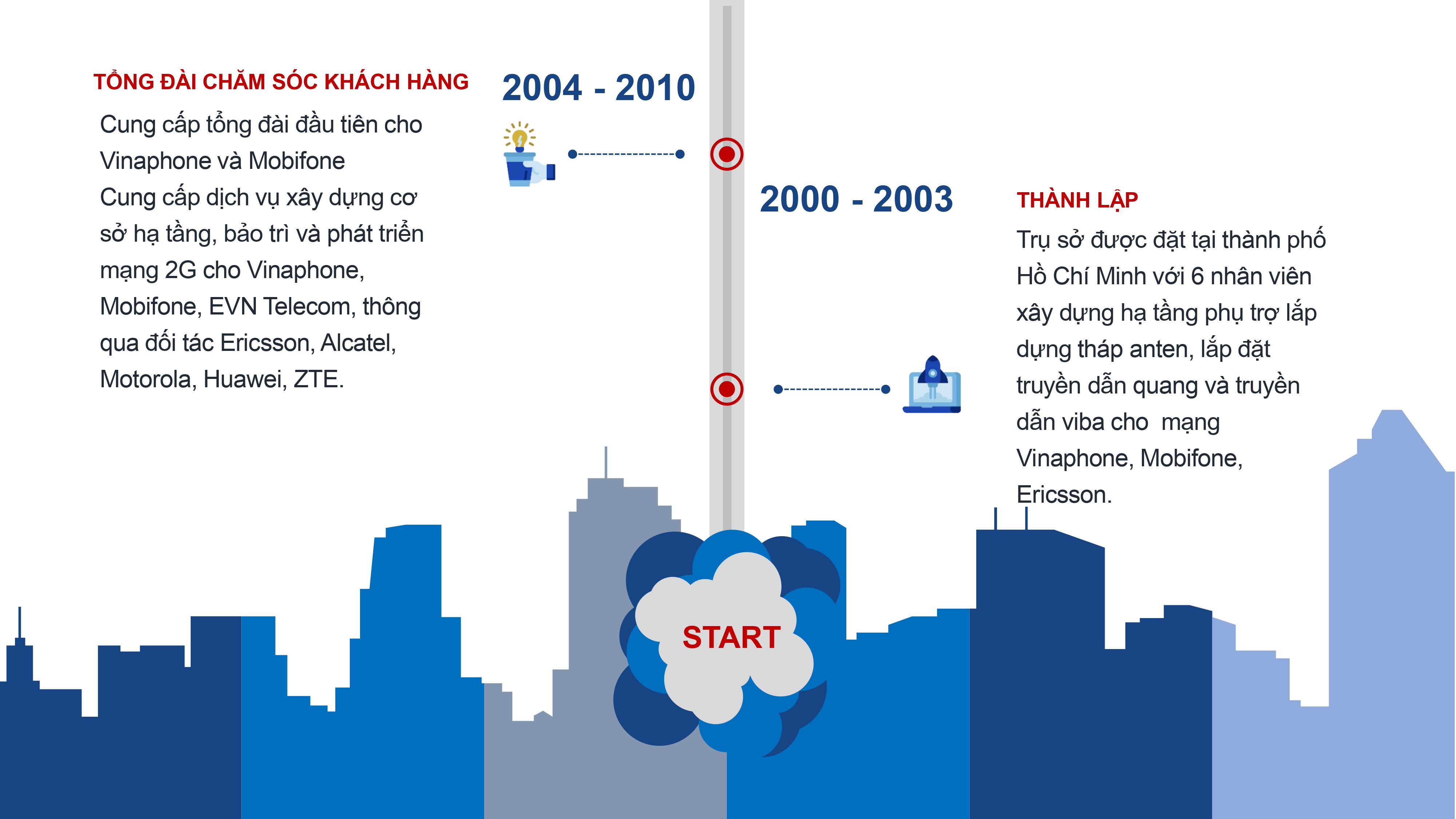 TỔNG ĐÀI CHĂM SÓC KHÁCH HÀNG

Cung cấp tổng đài đầu tiên cho Vinaphone và Mobifone

Cung cấp dịch vụ xây dựng cơ sở hạ tầng, bảo trì và phát triển mạng 2G cho Vinaphone, Mobifone, EVN Telecom, thông qua đối tác Ericsson, Alcatel, Motorola, Huawei, ZTE.

2004 - 2010

2000 - 2003

THÀNH LẬP

Trụ sở được đặt tại thành phố Hồ Chí Minh với 6 nhân viên xây dựng hạ tầng phụ trợ lắp dựng tháp anten, lắp đặt truyền dẫn quang và truyền dẫn viba cho mạng Vinaphone, Mobifone, Ericsson.

START